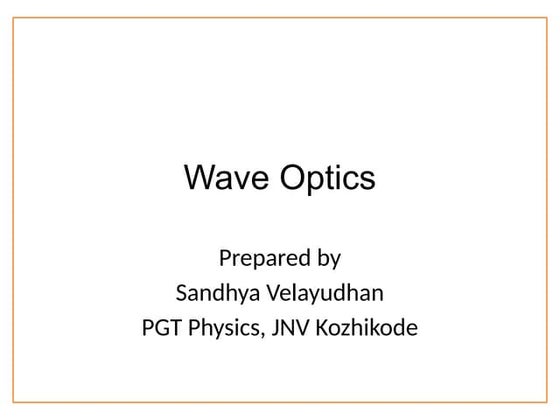 Wave Optics

Prepared by
Sandhya Velayudhan
PGT Physics, JNV Kozhikode